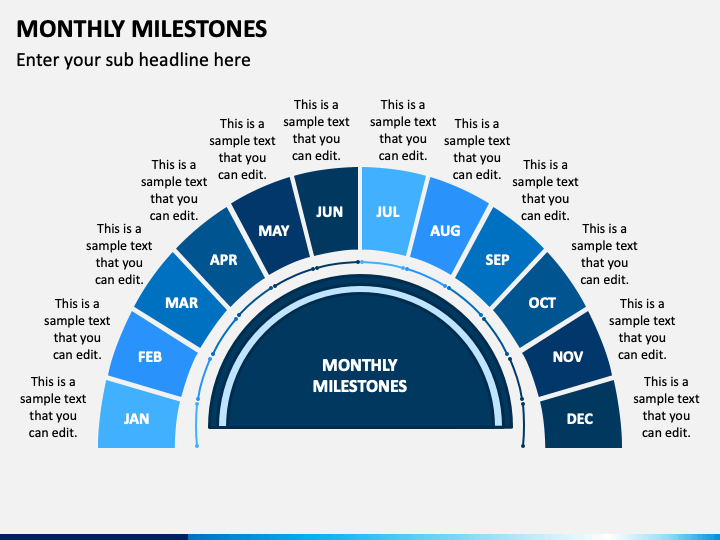 MONTHLY MILESTONES

Enter your sub headline here

This is a sample text that you can edit.

JAN

This is a sample text that you can edit.

FEB

This is a sample text that you can edit.

MAR

This is a sample text that you can edit.

APR

This is a sample text that you can edit.

MAY

This is a sample text that you can edit.

JUN

This is a sample text that you can edit.

JUL

This is a sample text that you can edit.

AUG

This is a sample text that you can edit.

SEP

This is a sample text that you can edit.

OCT

This is a sample text that you can edit.

NOV

This is a sample text that you can edit.

DEC

MONTHLY MILESTONES